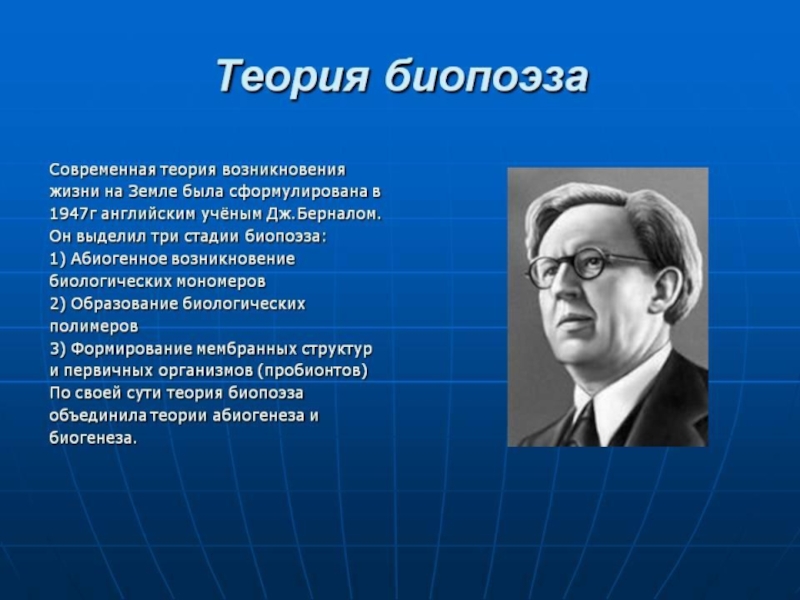 Теория биопоэза

Современная теория возникновения жизни на Земле была сформулирована в 1947г английским учёным Дж.Берналом. Он выделил три стадии биопоэза:
1) Абиогенное возникновение биологических мономеров
2) Образование биологических полимеров
3) Формирование мембранных структур и первичных организмов (пробионтов)
По своей сути теория биопоэза объединила теории абиогенеза и биогенеза.